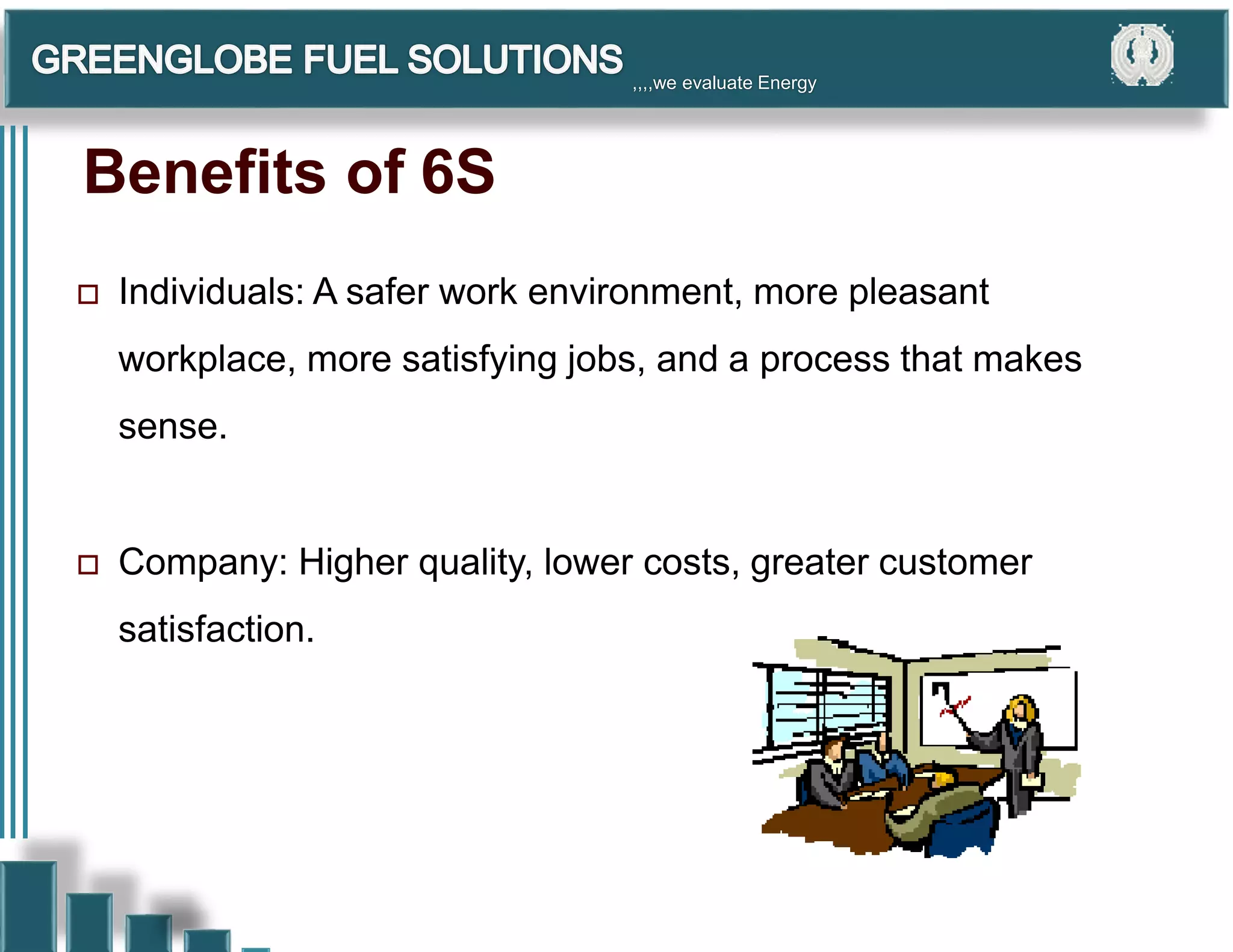 GREENGLOBE FUEL SOLUTIONS ,,,,we evaluate Energy

Benefits of 6S

□ Individuals: A safer work environment, more pleasant workplace, more satisfying jobs, and a process that makes sense.

□ Company: Higher quality, lower costs, greater customer satisfaction.